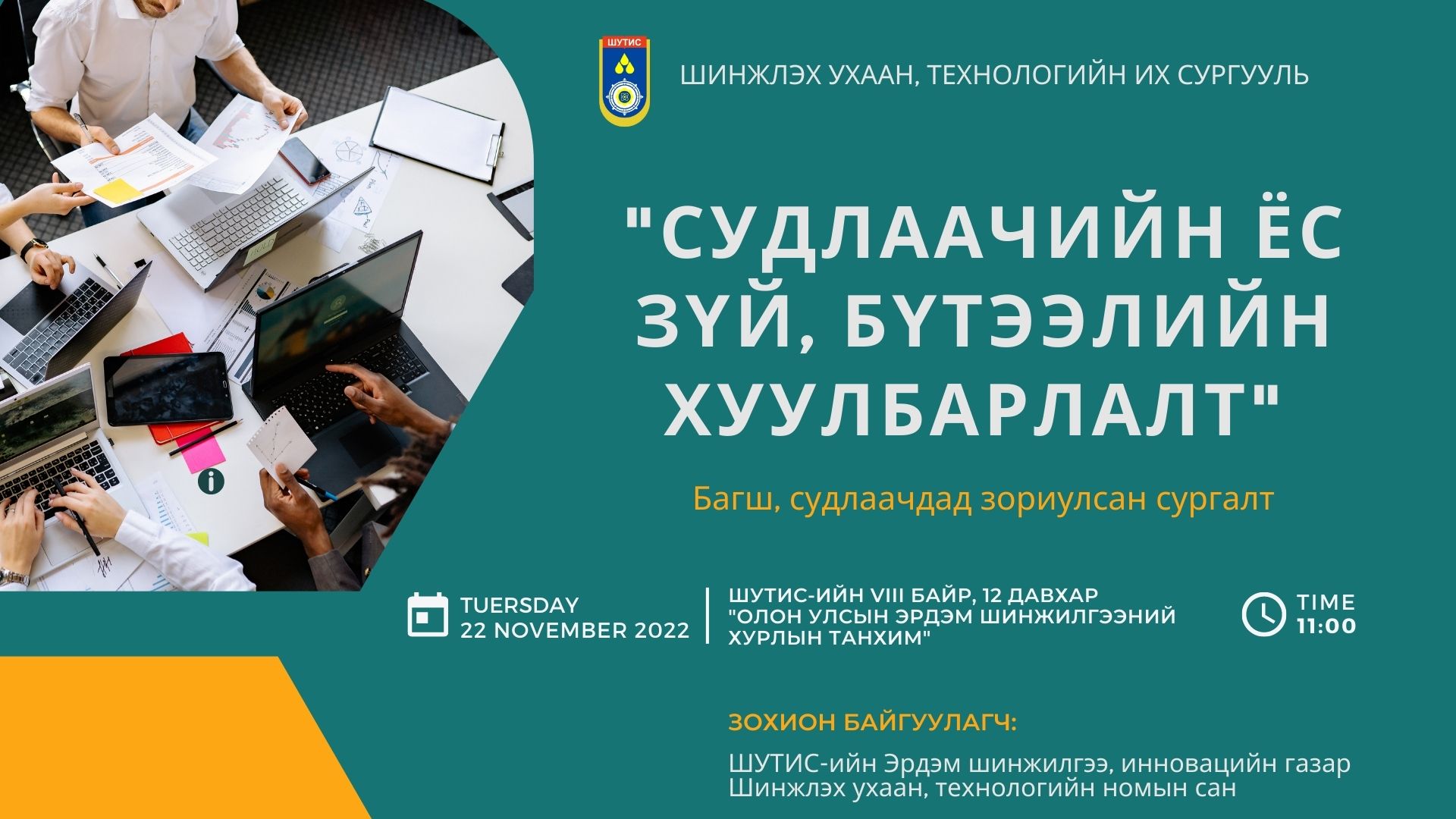 ШУТИС

ШИНЖЛЭХ УХААН, ТЕХНОЛОГИЙН ИХ СУРГУУЛЬ

"СУДЛААЧИЙН ЁС ЗҮЙ, БҮТЭЭЛИЙН ХУУЛБАРЛАЛТ"

Багш, судлаачдад зориулсан сургалт

TUERSDAY
22 NOVEMBER 2022

ШУТИС-ИЙН VIII БАЙР, 12 ДАВХАР
"ОЛОН УЛСЫН ЭРДЭМ ШИНЖИЛГЭЭНИЙ ХУРЛЫН ТАНХИМ"

TIME
11:00

ЗОХИОН БАЙГУУЛАГЧ:

ШУТИС-ийн Эрдэм шинжилгээ, инновацийн газар
Шинжлэх ухаан, технологийн номын сан